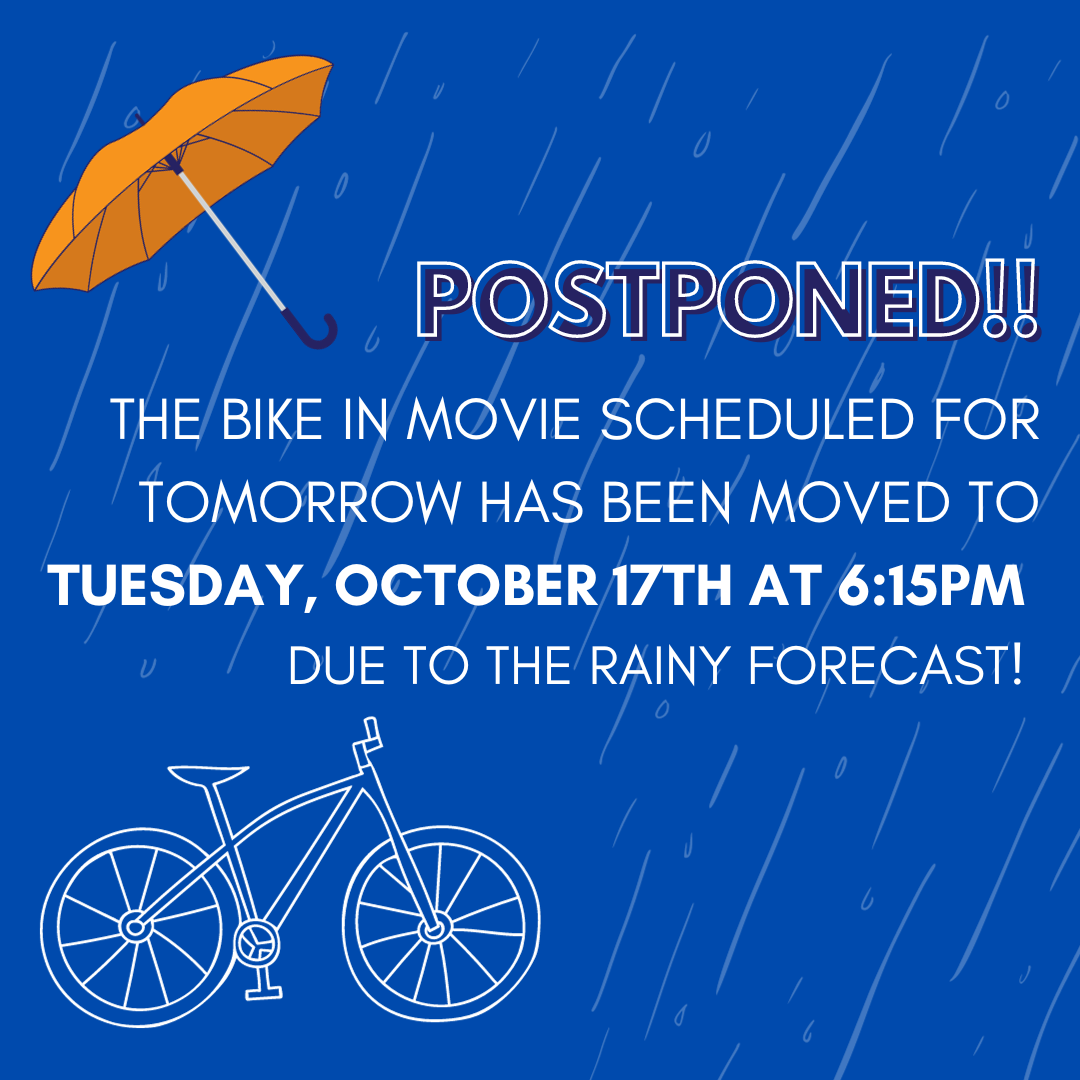 POSTPONED!!

THE BIKE IN MOVIE SCHEDULED FOR TOMORROW HAS BEEN MOVED TO TUESDAY, OCTOBER 17TH AT 6:15PM DUE TO THE RAINY FORECAST!